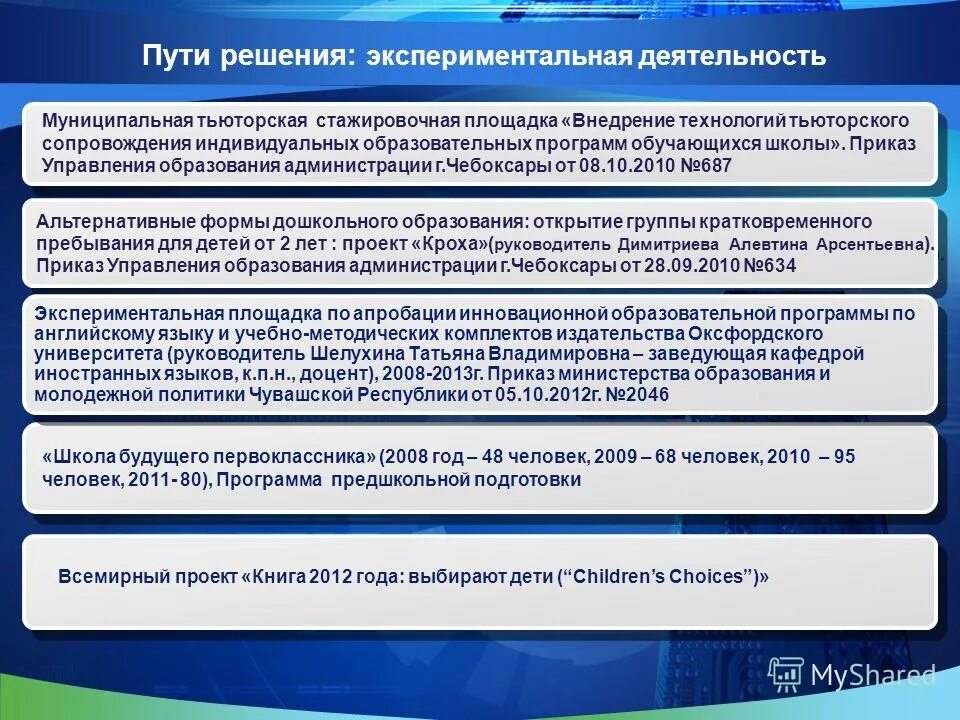 Пути решения: экспериментальная деятельность

Муниципальная тьюторская стажировочная площадка «Внедрение технологий тьюторского сопровождения индивидуальных образовательных программ обучающихся школы». Приказ Управления образования администрации г.Чебоксары от 08.10.2010 №687

Альтернативные формы дошкольного образования: открытие группы кратковременного пребывания для детей от 2 лет : проект «Кроха»(руководитель Димитриева Алевтина Арсентьевна). Приказ Управления образования администрации г.Чебоксары от 28.09.2010 №634

Экспериментальная площадка по апробации инновационной образовательной программы по английскому языку и учебно-методических комплектов издательства Оксфордского университета (руководитель Шелухина Татьяна Владимировна – заведующая кафедрой иностранных языков, к.п.н., доцент), 2008-2013г. Приказ министерства образования и молодежной политики Чувашской Республики от 05.10.2012г. №2046

«Школа будущего первоклассника» (2008 год – 48 человек, 2009 – 68 человек, 2010 – 95 человек, 2011- 80), Программа предшкольной подготовки

Всемирный проект «Книга 2012 года: выбирают дети (“Children’s Choices”)»

MyShared